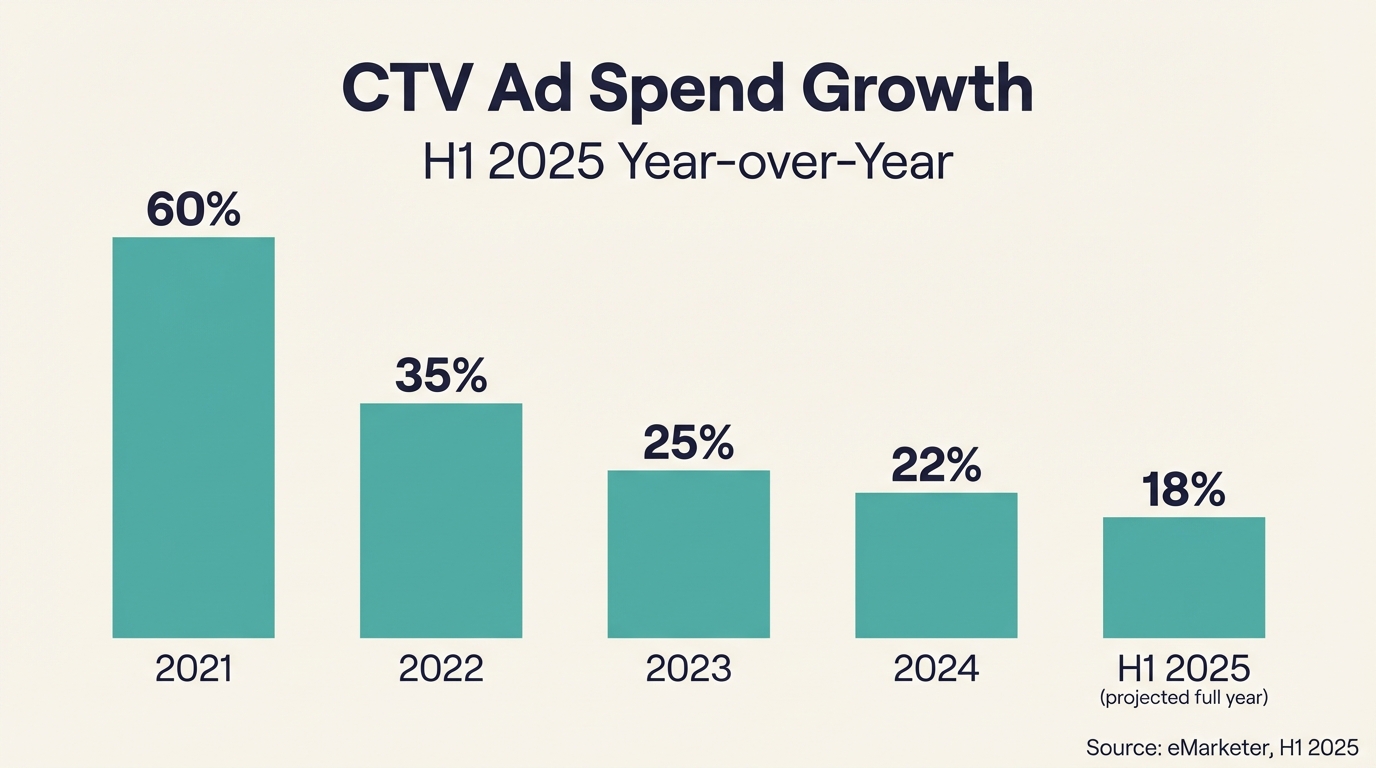 CTV Ad Spend Growth
H1 2025 Year-over-Year

60%
35%
25%
22%
18%

2021
2022
2023
2024
H1 2025
(projected full year)

Source: eMarketer, H1 2025